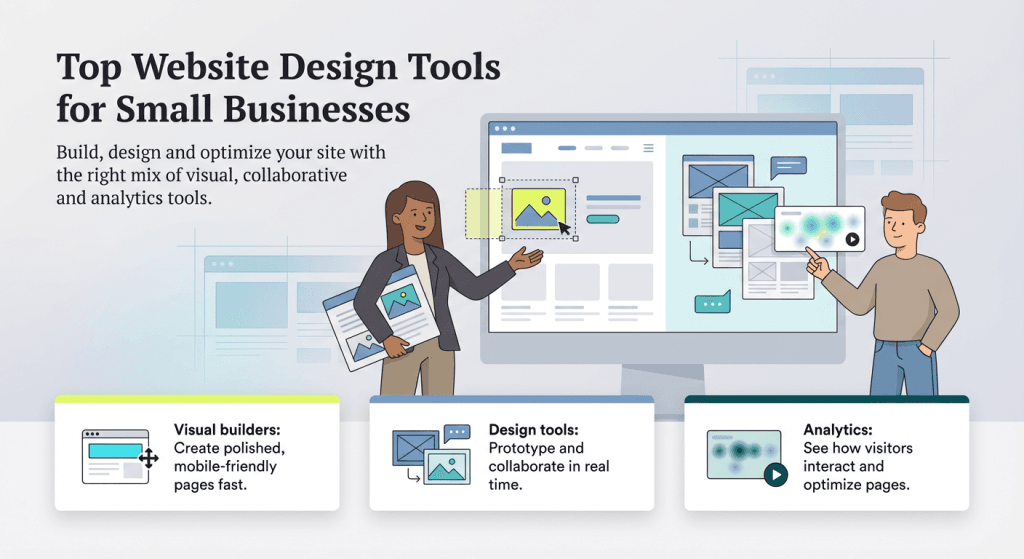 Top Website Design Tools for Small Businesses

Build, design and optimize your site with the right mix of visual, collaborative and analytics tools.

Visual builders: Create polished, mobile-friendly pages fast.

Design tools: Prototype and collaborate in real time.

Analytics: See how visitors interact and optimize pages.